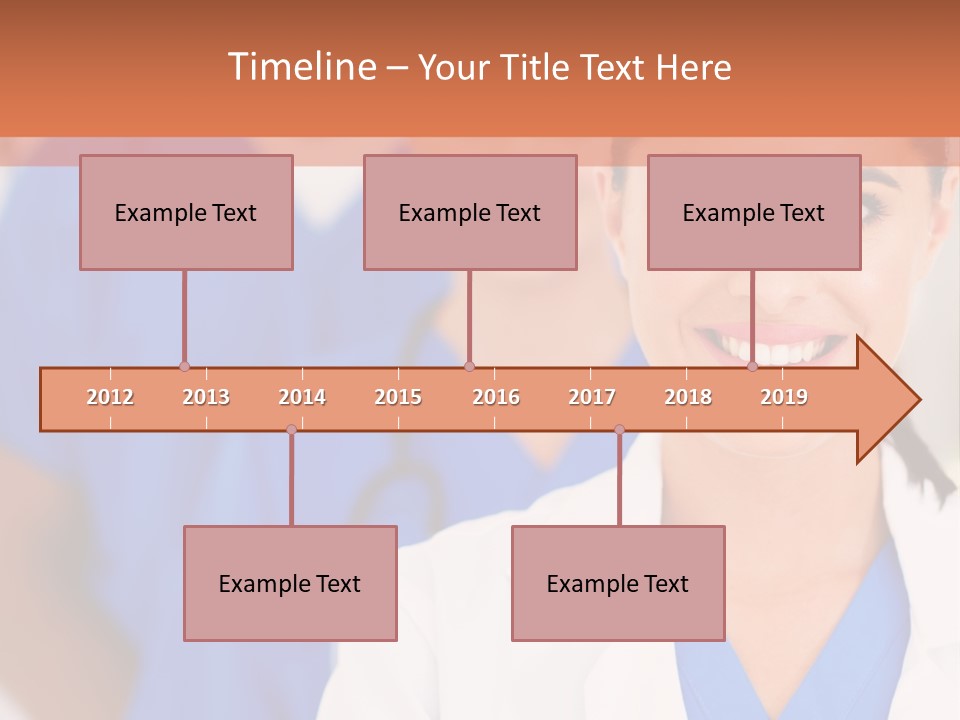 Timeline – Your Title Text Here

Example Text

Example Text

Example Text

2012 2013 2014 2015 2016 2017 2018 2019

Example Text

Example Text